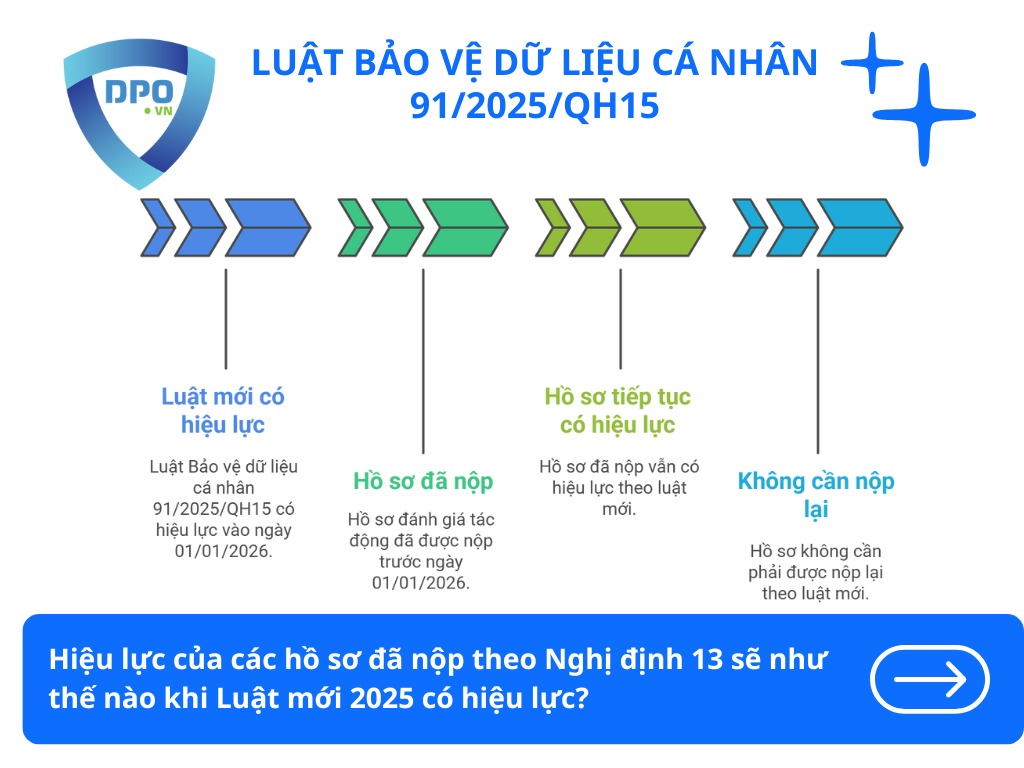 DPO
• VN

LUẬT BẢO VỆ DỮ LIỆU CÁ NHÂN 91/2025/QH15

Luật mới có hiệu lực

Luật Bảo vệ dữ liệu cá nhân 91/2025/QH15 có hiệu lực vào ngày 01/01/2026.

Hồ sơ đã nộp

Hồ sơ đánh giá tác động đã được nộp trước ngày 01/01/2026.

Hồ sơ tiếp tục có hiệu lực

Hồ sơ đã nộp vẫn có hiệu lực theo luật mới.

Không cần nộp lại

Hồ sơ không cần phải được nộp lại theo luật mới.

Hiệu lực của các hồ sơ đã nộp theo Nghị định 13 sẽ như thế nào khi Luật mới 2025 có hiệu lực?